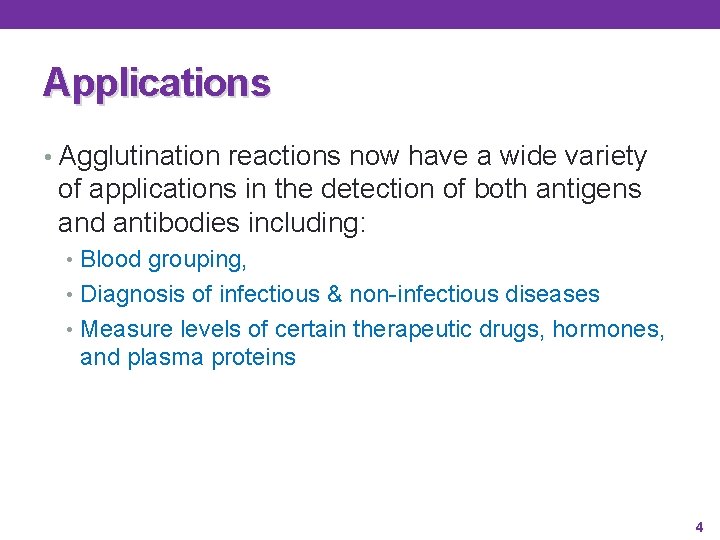 Applications

• Agglutination reactions now have a wide variety of applications in the detection of both antigens and antibodies including:
• Blood grouping,
• Diagnosis of infectious & non-infectious diseases
• Measure levels of certain therapeutic drugs, hormones, and plasma proteins

4